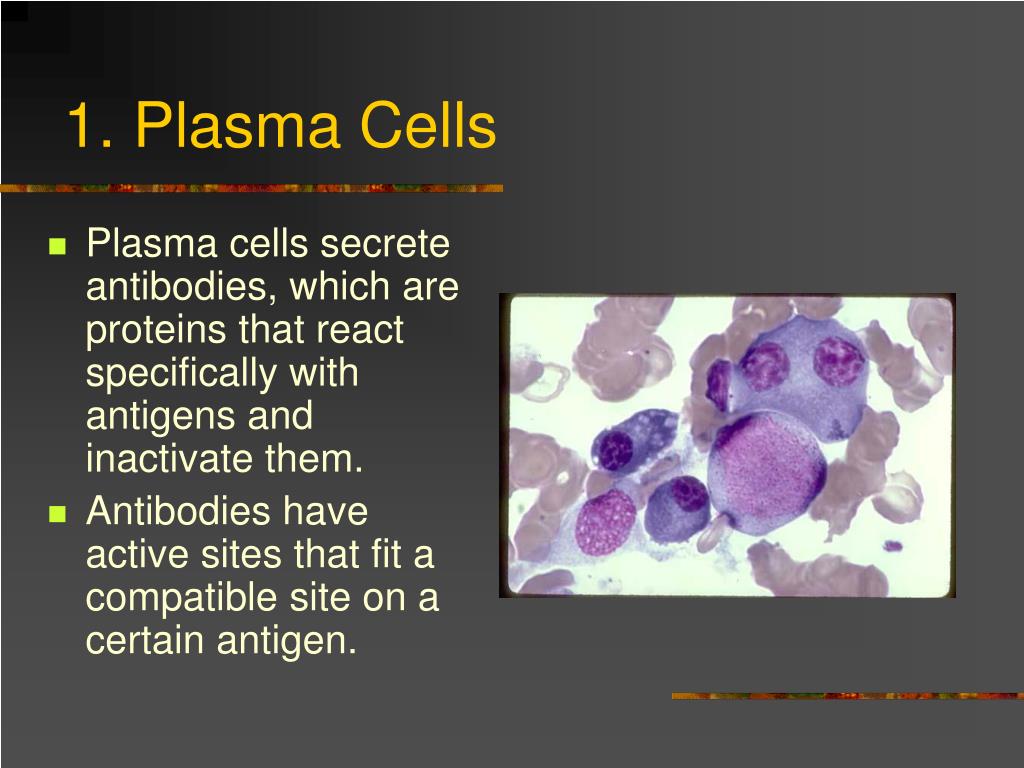 1. Plasma Cells

- Plasma cells secrete antibodies, which are proteins that react specifically with antigens and inactivate them.
- Antibodies have active sites that fit a compatible site on a certain antigen.